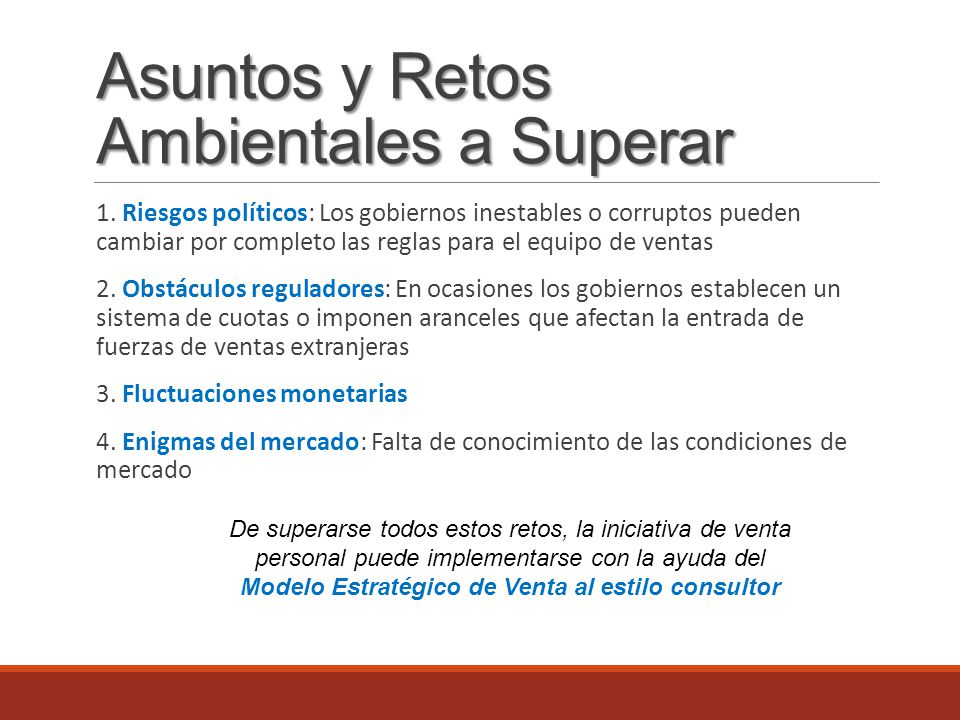 Asuntos y Retos Ambientales a Superar

1. Riesgos políticos: Los gobiernos inestables o corruptos pueden cambiar por completo las reglas para el equipo de ventas

2. Obstáculos reguladores: En ocasiones los gobiernos establecen un sistema de cuotas o imponen aranceles que afectan la entrada de fuerzas de ventas extranjeras

3. Fluctuaciones monetarias

4. Enigmas del mercado: Falta de conocimiento de las condiciones de mercado

De superarse todos estos retos, la iniciativa de venta personal puede implementarse con la ayuda del Modelo Estratégico de Venta al estilo consultor